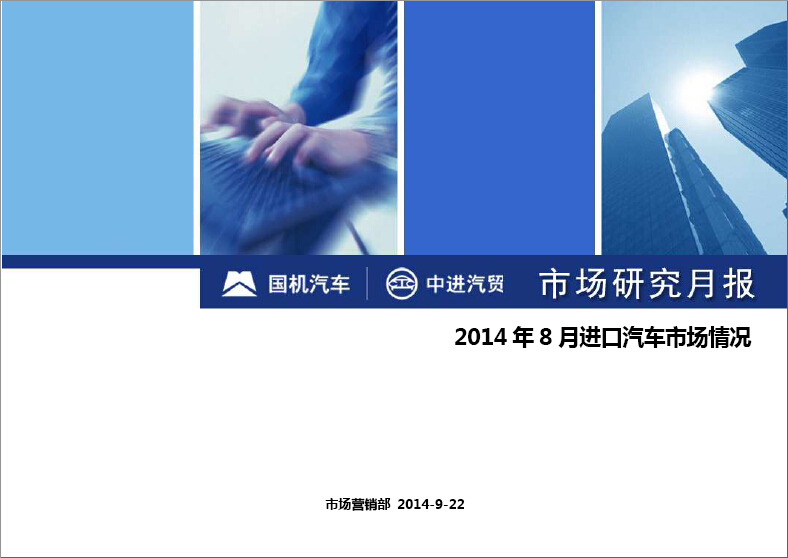 国机汽车 中进汽贸 市场研究月报

2014 年 8 月进口汽车市场情况

市场营销部 2014-9-22